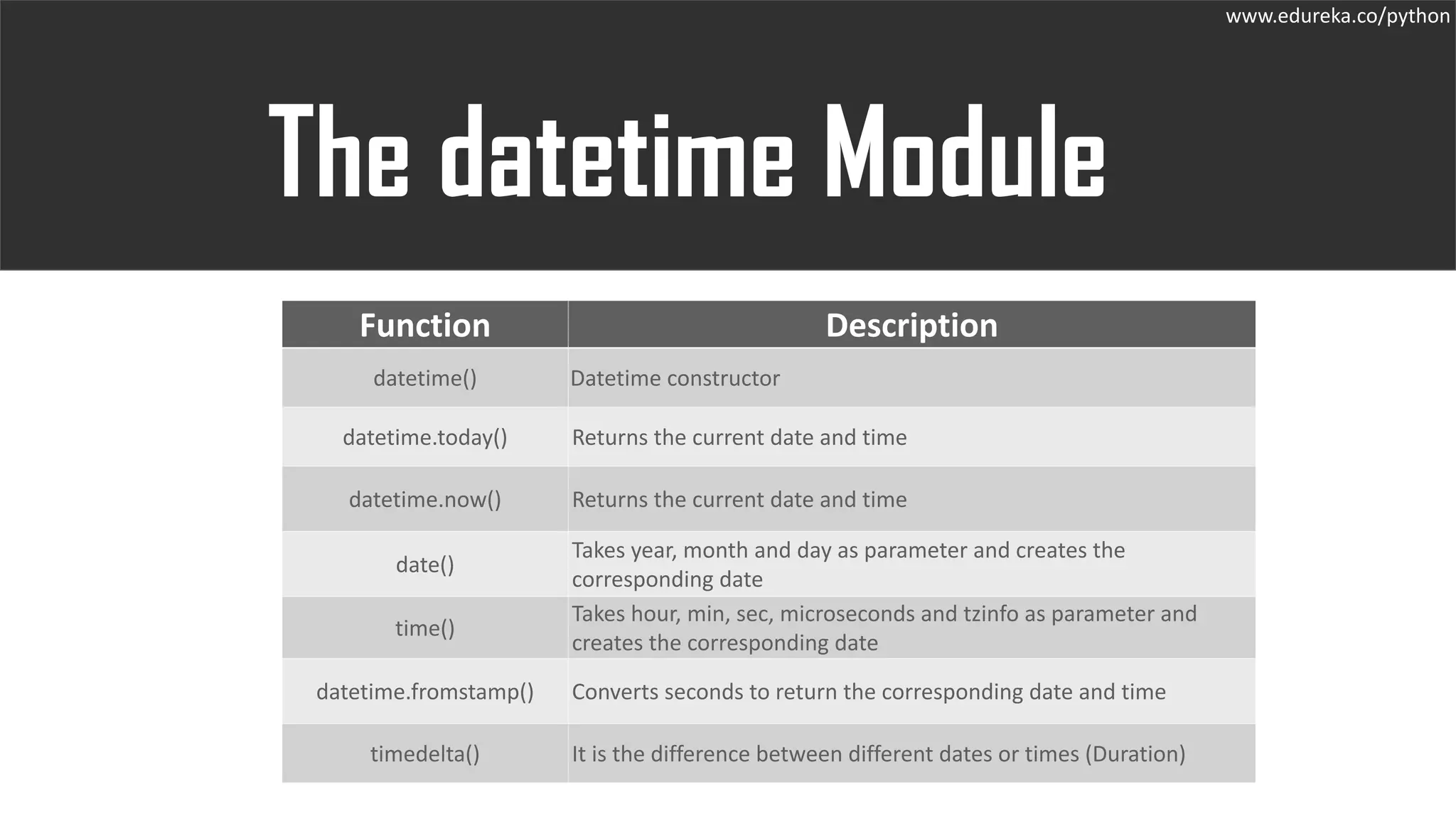 www.edureka.co/python

The datetime Module

| Function | Description |
|---|---|
| datetime() | Datetime constructor |
| datetime.today() | Returns the current date and time |
| datetime.now() | Returns the current date and time |
| date() | Takes year, month and day as parameter and creates the corresponding date |
| time() | Takes hour, min, sec, microseconds and tzinfo as parameter and creates the corresponding date |
| datetime.fromstamp() | Converts seconds to return the corresponding date and time |
| timedelta() | It is the difference between different dates or times (Duration) |